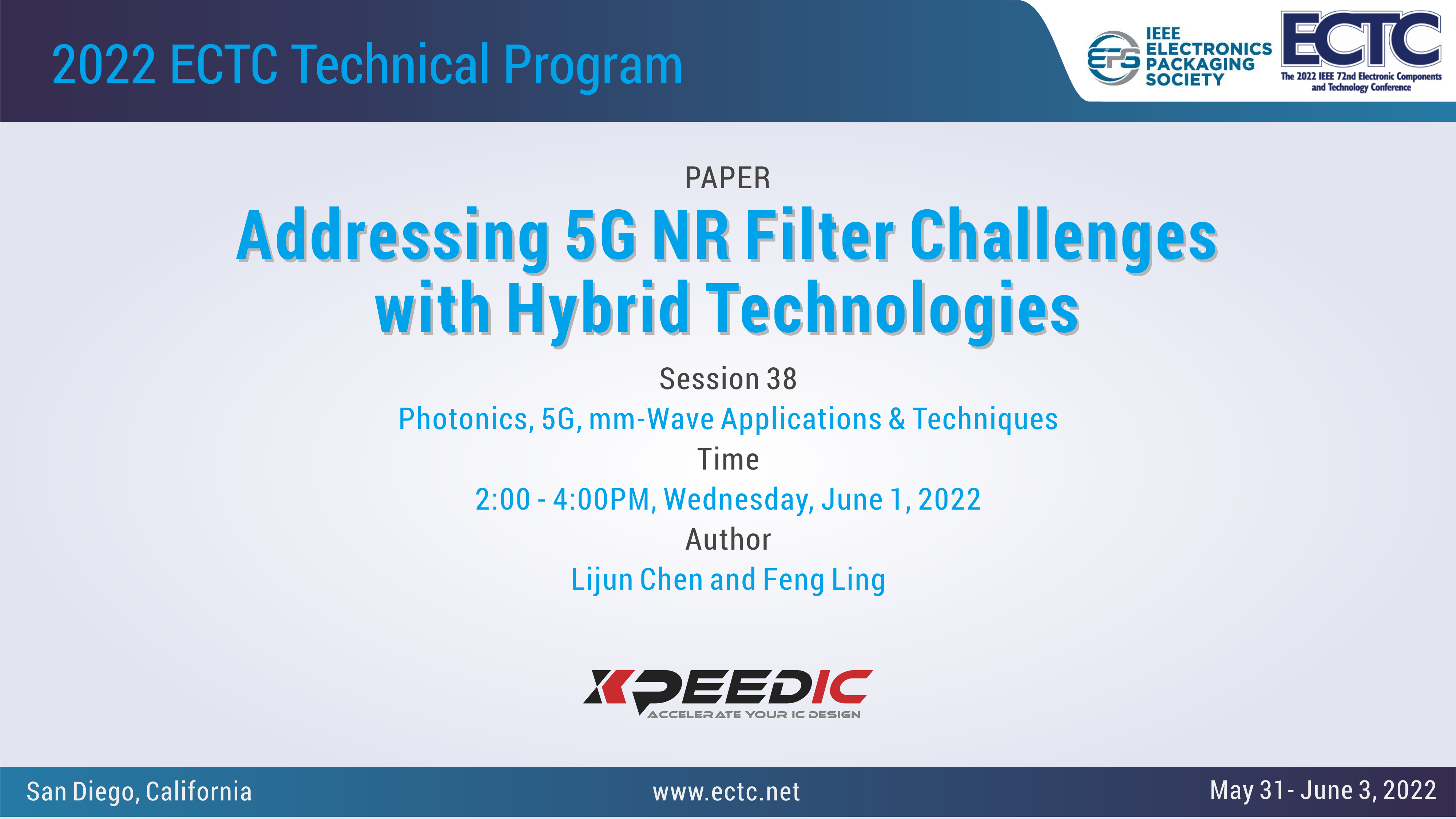 2022 ECTC Technical Program

EPS IEEE ELECTRONICS PACKAGING SOCIETY

ECTC The 2022 IEEE 72nd Electronic Components and Technology Conference

PAPER

Addressing 5G NR Filter Challenges with Hybrid Technologies

Session 38

Photonics, 5G, mm-Wave Applications & Techniques

Time

2:00 - 4:00PM, Wednesday, June 1, 2022

Author

Lijun Chen and Feng Ling

XPEEDIC ACCELERATE YOUR IC DESIGN

San Diego, California

www.ectc.net

May 31- June 3, 2022